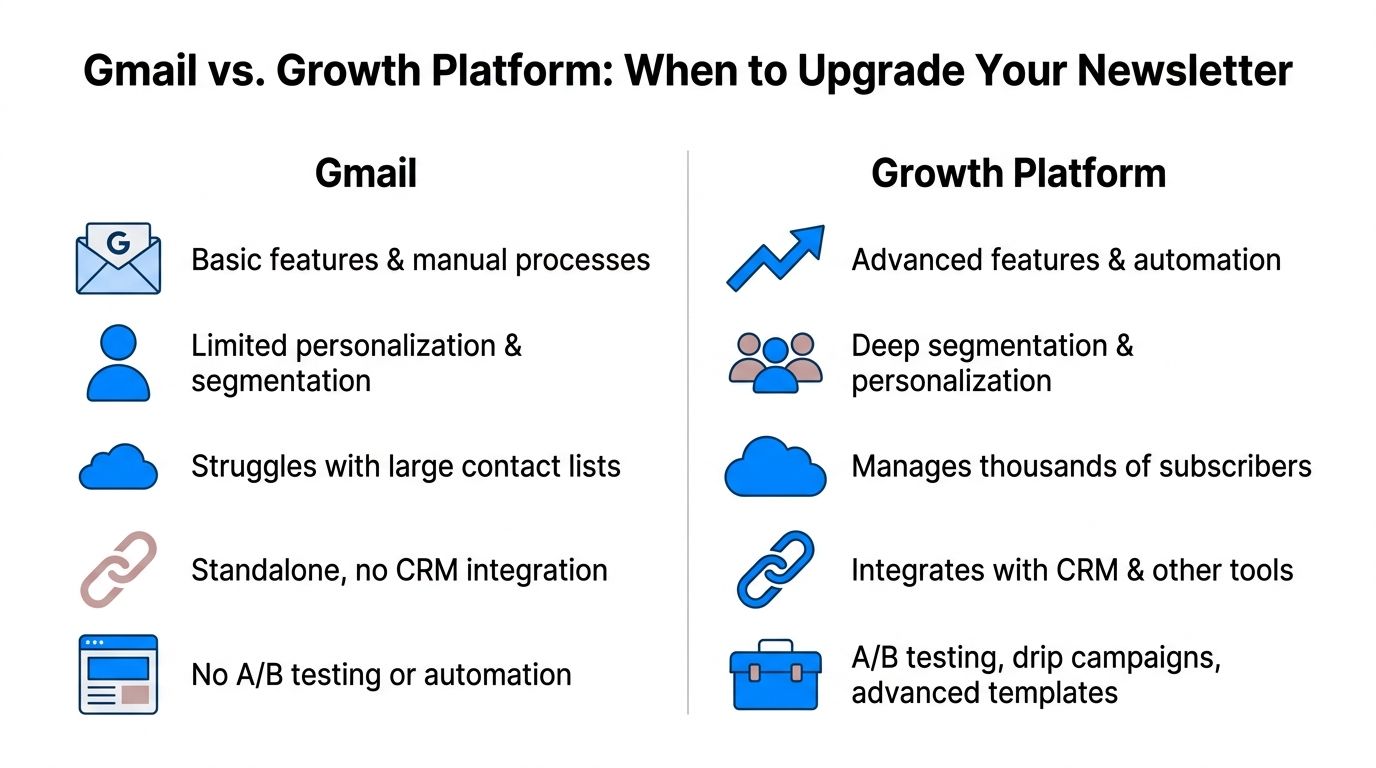 Gmail vs. Growth Platform: When to Upgrade Your Newsletter

Gmail

G

Basic features & manual processes

Limited personalization & segmentation

Struggles with large contact lists

Standalone, no CRM integration

No A/B testing or automation

Growth Platform

Advanced features & automation

Deep segmentation & personalization

Manages thousands of subscribers

Integrates with CRM & other tools

A/B testing, drip campaigns, advanced templates